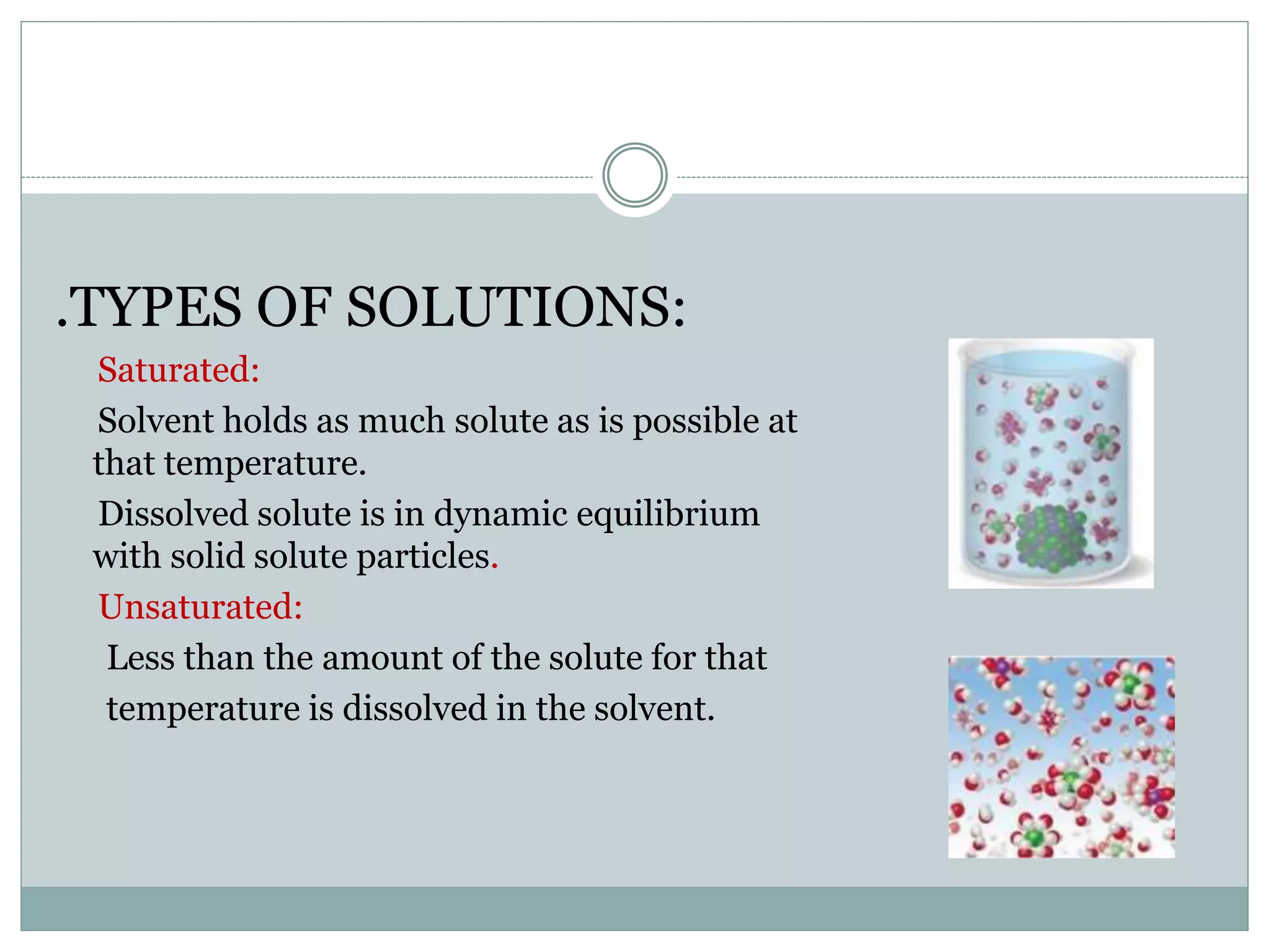 .TYPES OF SOLUTIONS:

Saturated:

Solvent holds as much solute as is possible at that temperature.

Dissolved solute is in dynamic equilibrium with solid solute particles.

Unsaturated:

Less than the amount of the solute for that temperature is dissolved in the solvent.